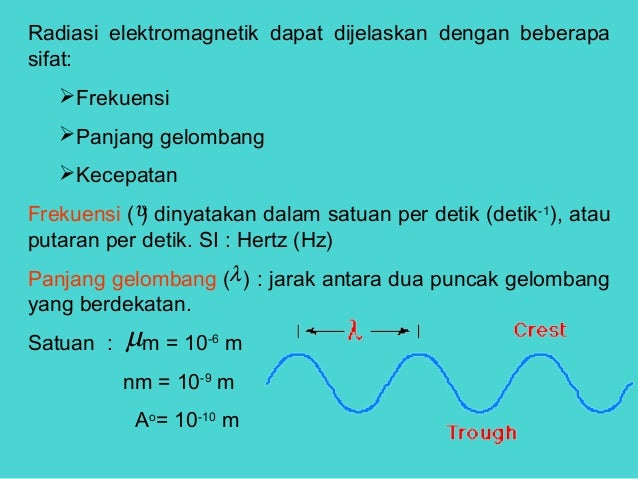 Radiasi elektromagnetik dapat dijelaskan dengan beberapa sifat:

➢Frekuensi

➢Panjang gelombang

➢Kecepatan

Frekuensi ($\nu$) dinyatakan dalam satuan per detik (detik$^{-1}$), atau putaran per detik. SI : Hertz (Hz)

Panjang gelombang ($\lambda$) : jarak antara dua puncak gelombang yang berdekatan.

Satuan : $\mu$m = $10^{-6}$ m

nm = $10^{-9}$ m

A$^{o}$= $10^{-10}$ m

$\lambda$

Crest

Trough